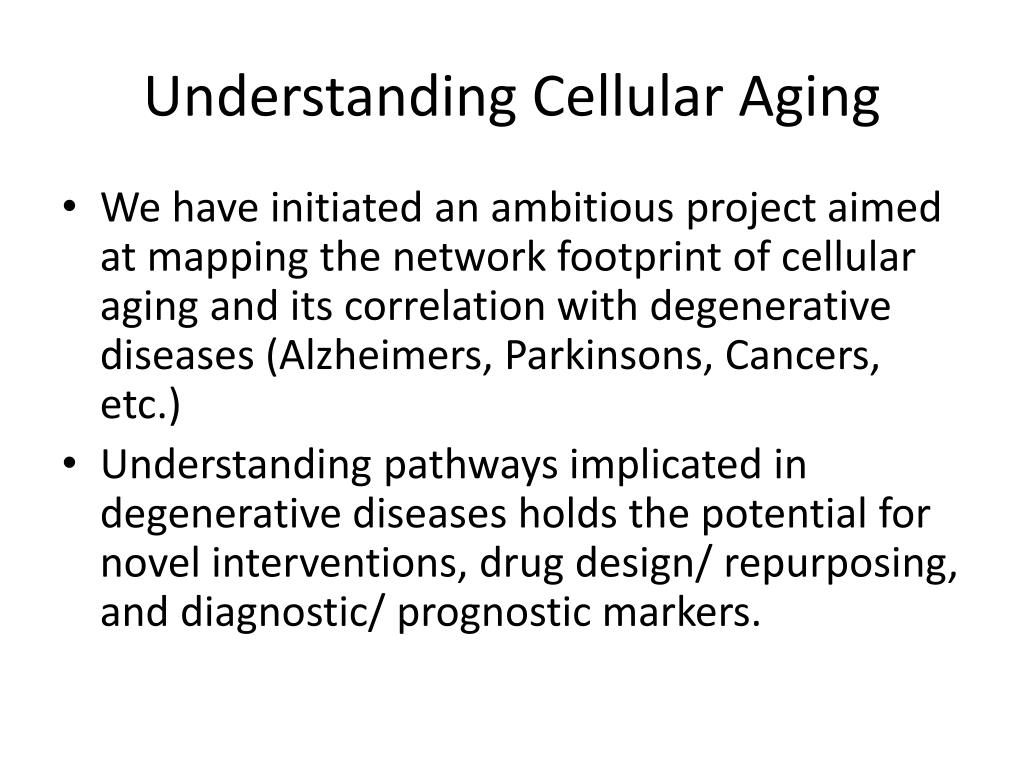 Understanding Cellular Aging

• We have initiated an ambitious project aimed at mapping the network footprint of cellular aging and its correlation with degenerative diseases (Alzheimers, Parkinsons, Cancers, etc.)

• Understanding pathways implicated in degenerative diseases holds the potential for novel interventions, drug design/ repurposing, and diagnostic/ prognostic markers.